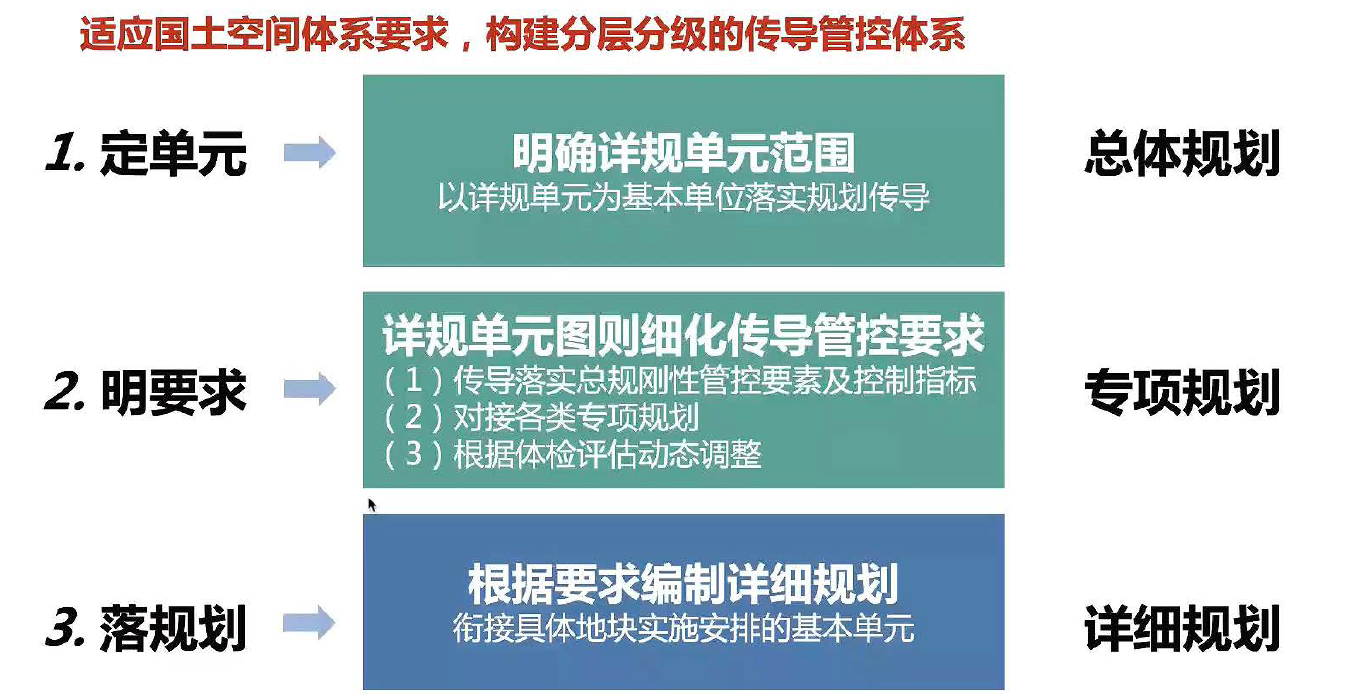 适应国土空间体系要求，构建分层分级的传导管控体系

1. 定单元

明确详规单元范围
以详规单元为基本单位落实规划传导

总体规划

2. 明要求

详规单元图则细化传导管控要求
（1）传导落实总规刚性管控要素及控制指标
（2）对接各类专项规划
（3）根据体检评估动态调整

专项规划

3. 落规划

根据要求编制详细规划
衔接具体地块实施安排的基本单元

详细规划